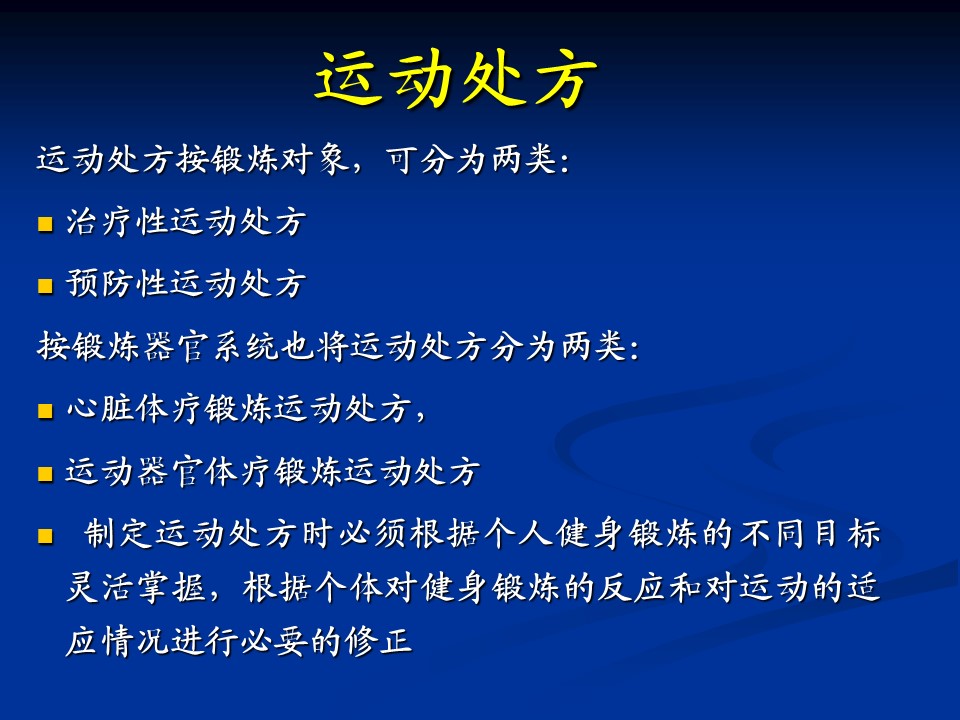 运动处方

运动处方按锻炼对象，可分为两类：

■ 治疗性运动处方

■ 预防性运动处方

按锻炼器官系统也将运动处方分为两类：

■ 心脏体疗锻炼运动处方，

■ 运动器官体疗锻炼运动处方

■ 制定运动处方时必须根据个人健身锻炼的不同目标灵活掌握，根据个体对健身锻炼的反应和对运动的适应情况进行必要的修正